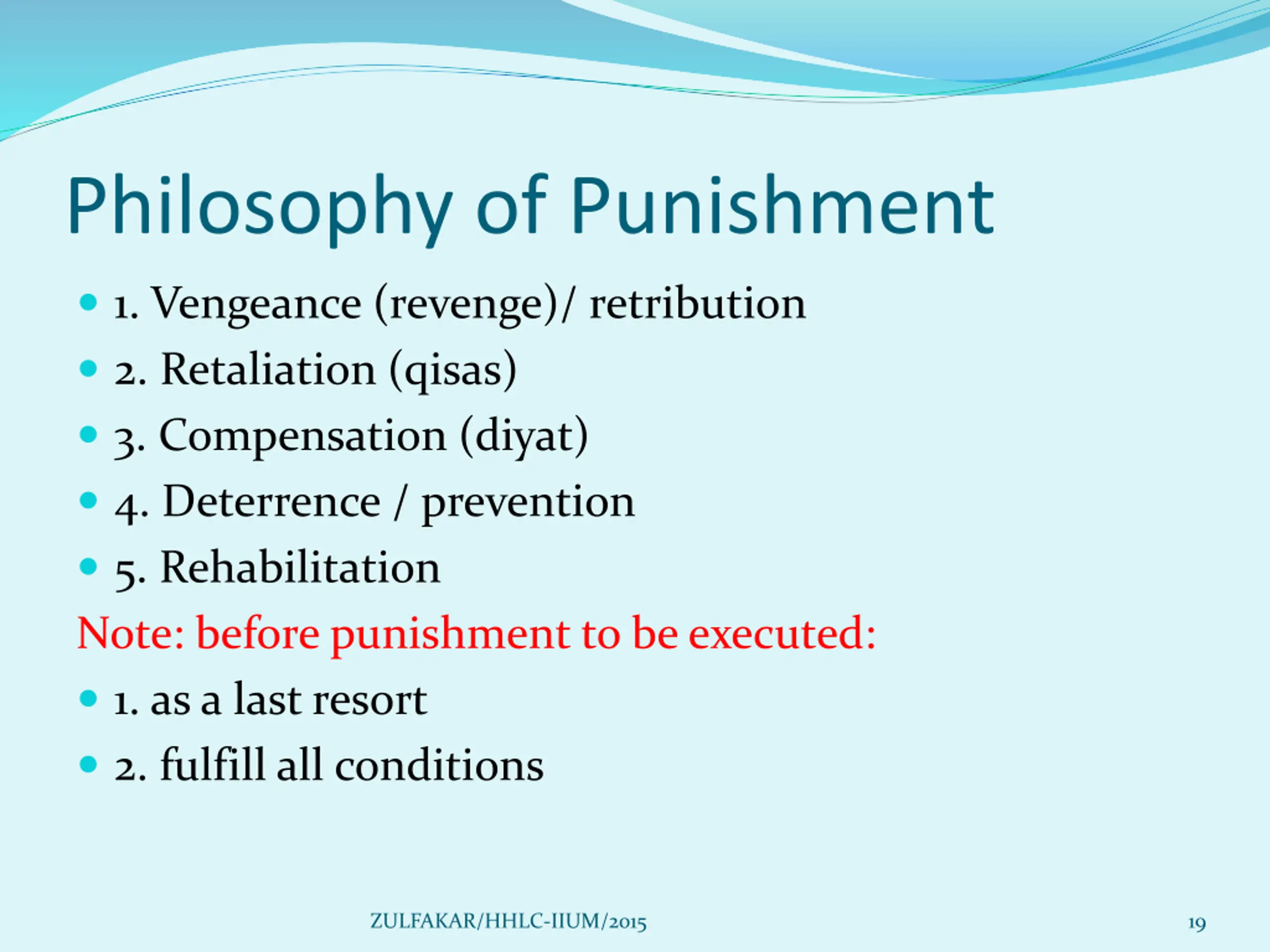 Philosophy of Punishment

- 1. Vengeance (revenge)/ retribution
- 2. Retaliation (qisas)
- 3. Compensation (diyat)
- 4. Deterrence / prevention
- 5. Rehabilitation

Note: before punishment to be executed:

- 1. as a last resort
- 2. fulfill all conditions

ZULFAKAR/HHLC-IIUM/2015

19